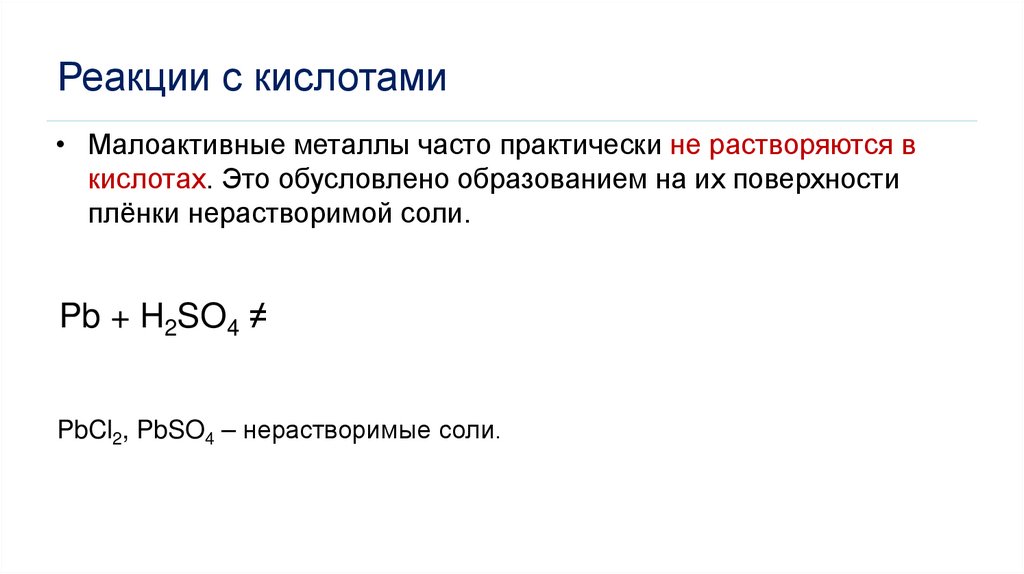 Реакции с кислотами

• Малоактивные металлы часто практически не растворяются в кислотах. Это обусловлено образованием на их поверхности плёнки нерастворимой соли.

$Pb + H_2SO_4 \neq$

$PbCl_2$, $PbSO_4$ – нерастворимые соли.